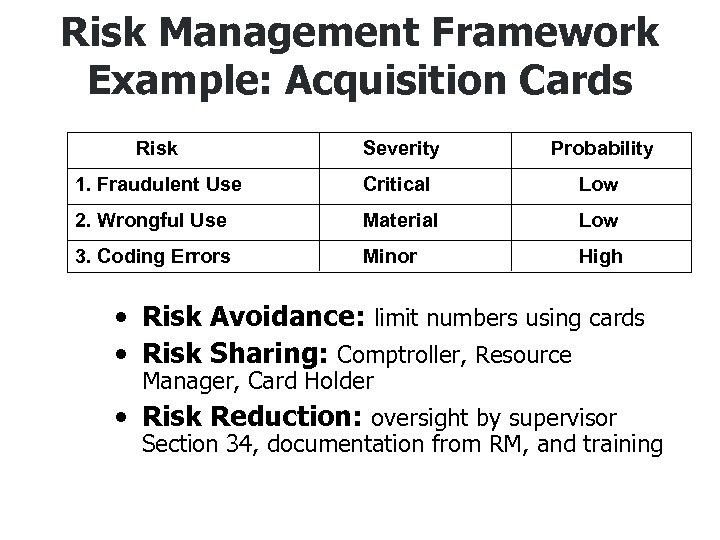 Risk Management Framework Example: Acquisition Cards

| Risk | Severity | Probability |
|---|---|---|
| 1. Fraudulent Use | Critical | Low |
| 2. Wrongful Use | Material | Low |
| 3. Coding Errors | Minor | High |

• Risk Avoidance: limit numbers using cards
• Risk Sharing: Comptroller, Resource Manager, Card Holder
• Risk Reduction: oversight by supervisor Section 34, documentation from RM, and training